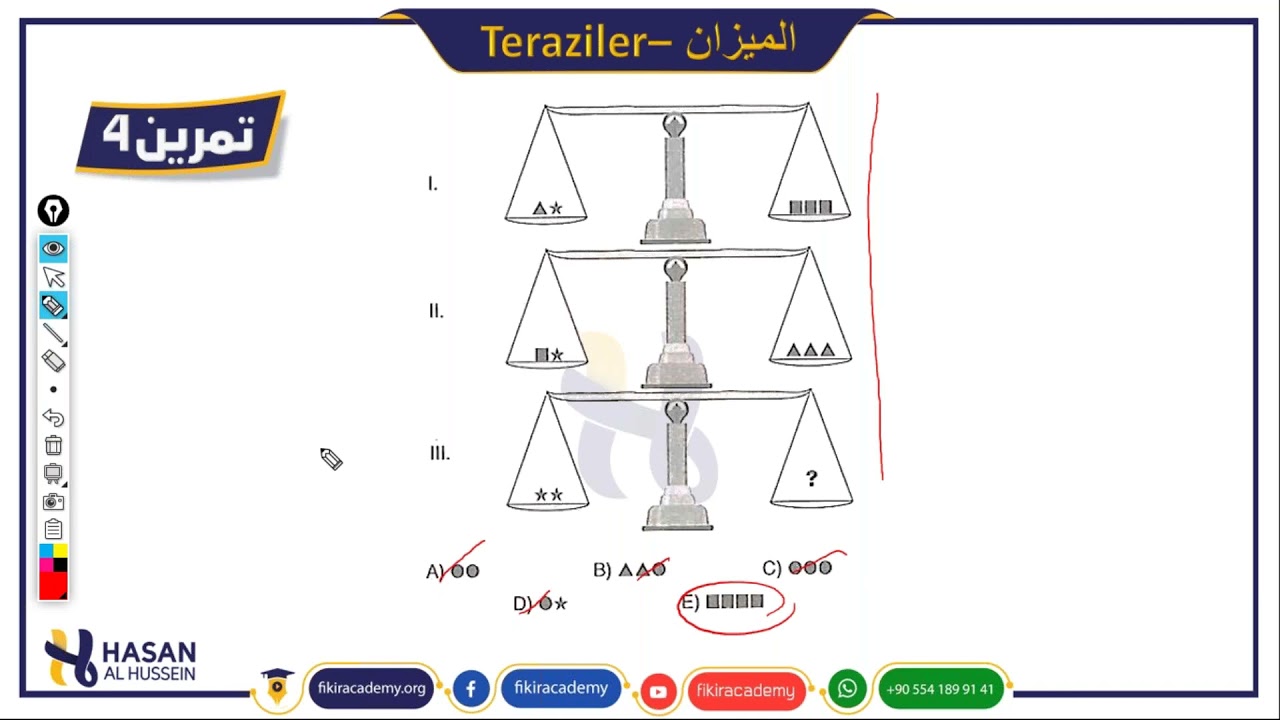 Teraziler– الميزان

تمرين 4

I. ▲★ ■■■

II. ■★ ▲▲▲

III. ★★ ?

A) ●●
B) ▲▲●
C) ●●●
D) ●★
E) ■■■■

HASAN AL HUSSEIN

fikiracademy.org
fikiracademy
fikiracademy
+90 554 189 91 41